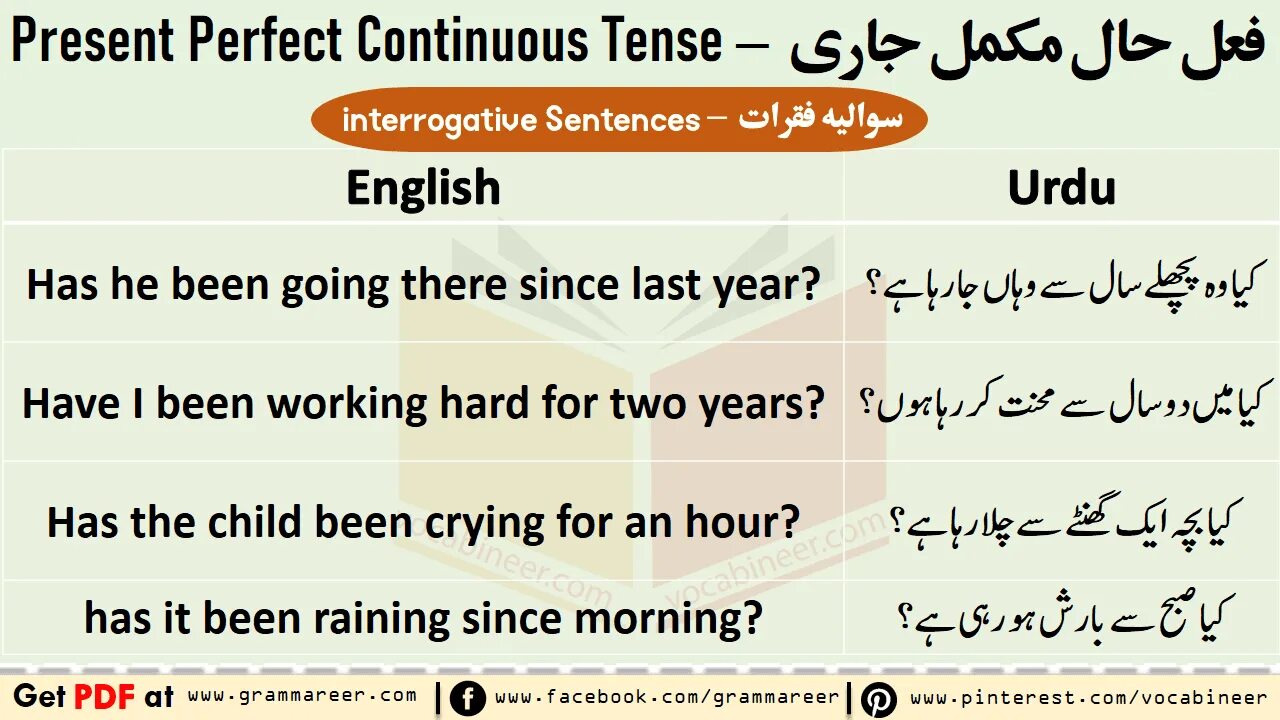 Present Perfect Continuous Tense – فعل حال مکمل جاری

interrogative Sentences – سوالیہ فقرات

| English | Urdu |
|---|---|
| Has he been going there since last year? | کیا وہ پچھلے سال سے وہاں جا رہا ہے؟ |
| Have I been working hard for two years? | کیا میں دو سال سے محنت کر رہا ہوں؟ |
| Has the child been crying for an hour? | کیا بچہ ایک گھنٹے سے چلا رہا ہے؟ |
| has it been raining since morning? | کیا صبح سے بارش ہو رہی ہے؟ |

vocabineer.com vocabineer.com

Get PDF at www.grammareer.com | www.facebook.com/grammareer | www.pinterest.com/vocabineer